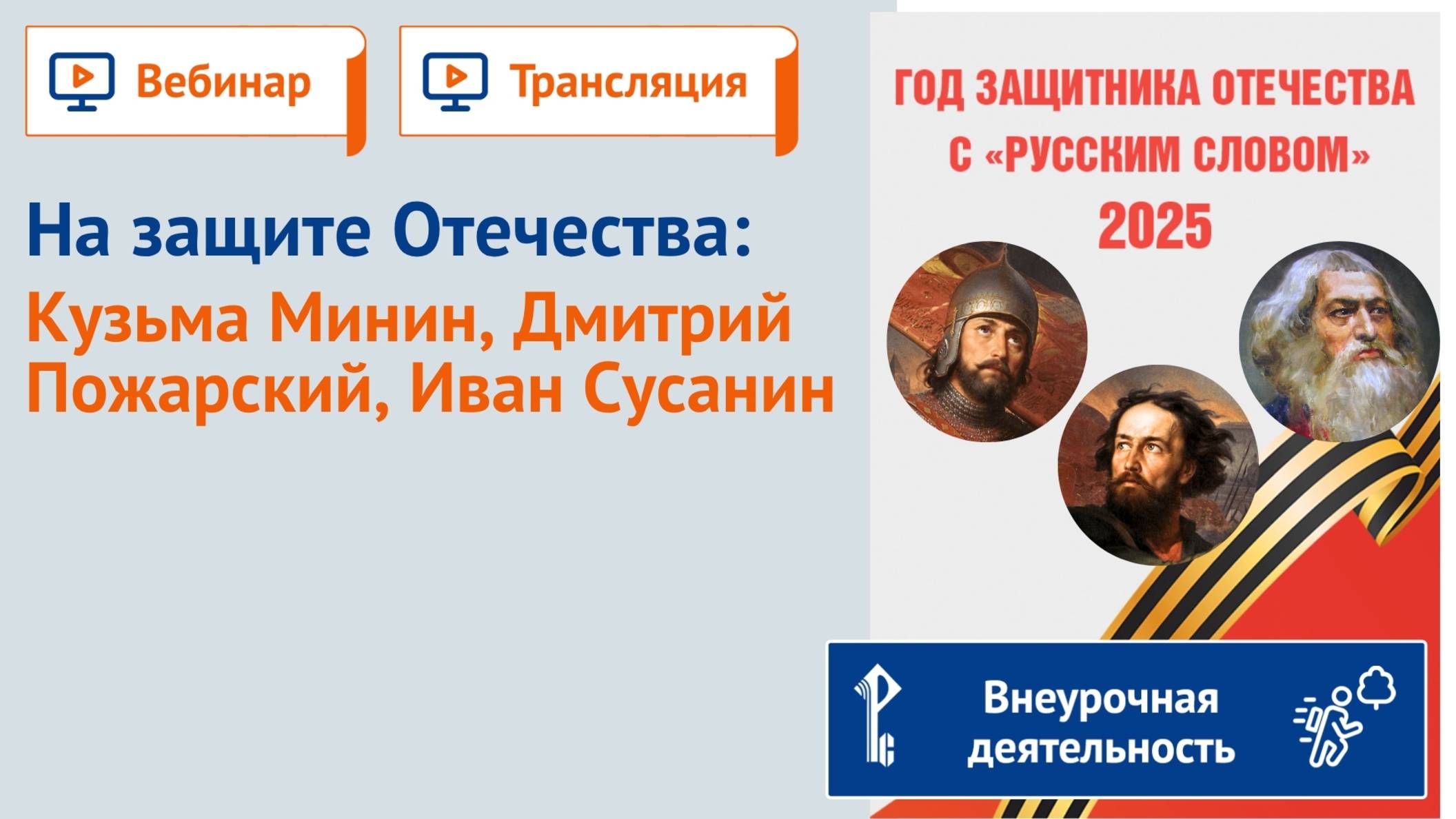 Вебинар

Трансляция

На защите Отечества:
Кузьма Минин, Дмитрий Пожарский, Иван Сусанин

ГОД ЗАЩИТНИКА ОТЕЧЕСТВА С «РУССКИМ СЛОВОМ»
2025

Внеурочная деятельность